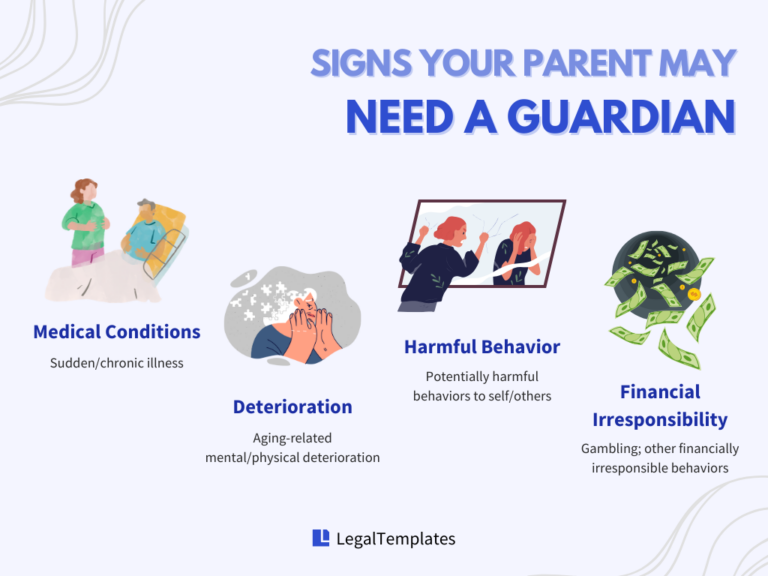 SIGNS YOUR PARENT MAY
NEED A GUARDIAN

Medical Conditions
Sudden/chronic illness

Deterioration
Aging-related mental/physical deterioration

Harmful Behavior
Potentially harmful behaviors to self/others

Financial Irresponsibility
Gambling; other financially irresponsible behaviors

LegalTemplates